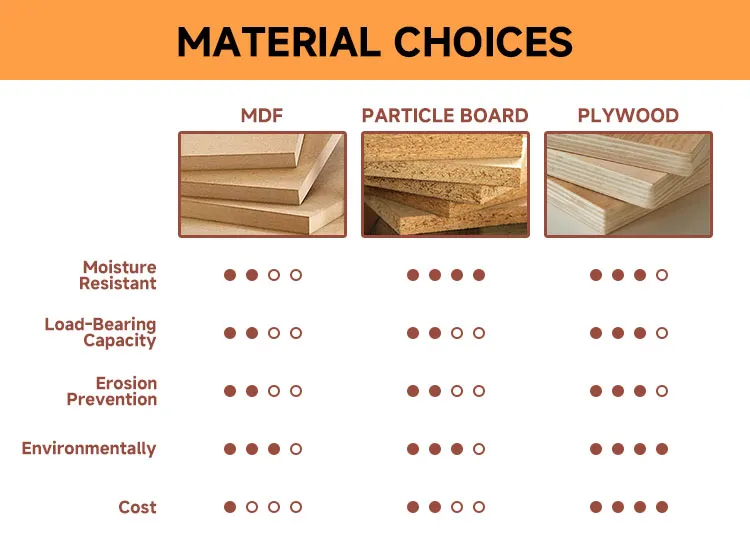 MATERIAL CHOICES

| | MDF | PARTICLE BOARD | PLYWOOD |
|---|---|---|---|
| Moisture Resistant | ●●○○ | ●●●● | ●●●○ |
| Load-Bearing Capacity | ●●○○ | ●●○○ | ●●●○ |
| Erosion Prevention | ●●○○ | ●●○○ | ●●●○ |
| Environmentally | ●●●○ | ●●●○ | ●●●● |
| Cost | ●○○○ | ●●○○ | ●●●● |